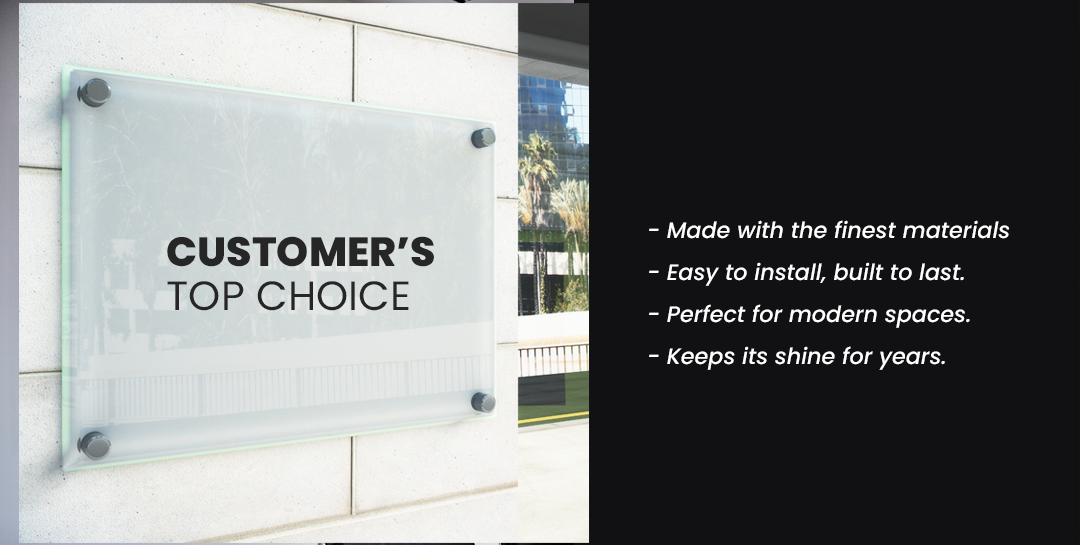 CUSTOMER'S
TOP CHOICE

- Made with the finest materials
- Easy to install, built to last.
- Perfect for modern spaces.
- Keeps its shine for years.